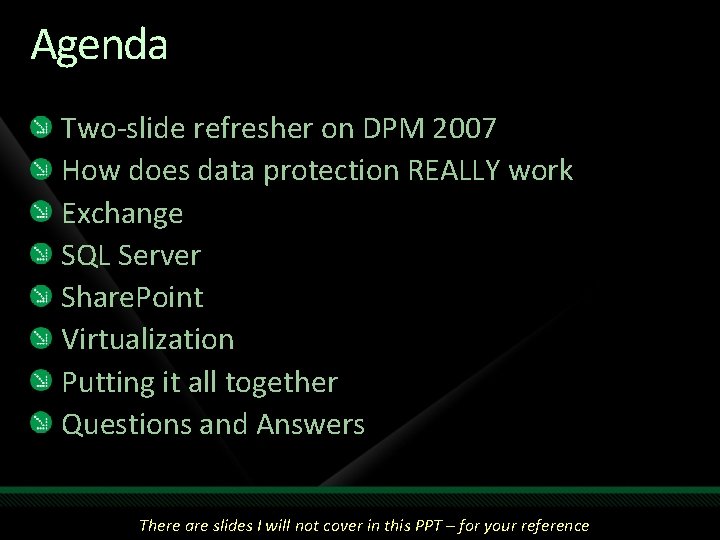 Agenda

• Two-slide refresher on DPM 2007
• How does data protection REALLY work
• Exchange
• SQL Server
• SharePoint
• Virtualization
• Putting it all together
• Questions and Answers

There are slides I will not cover in this PPT – for your reference